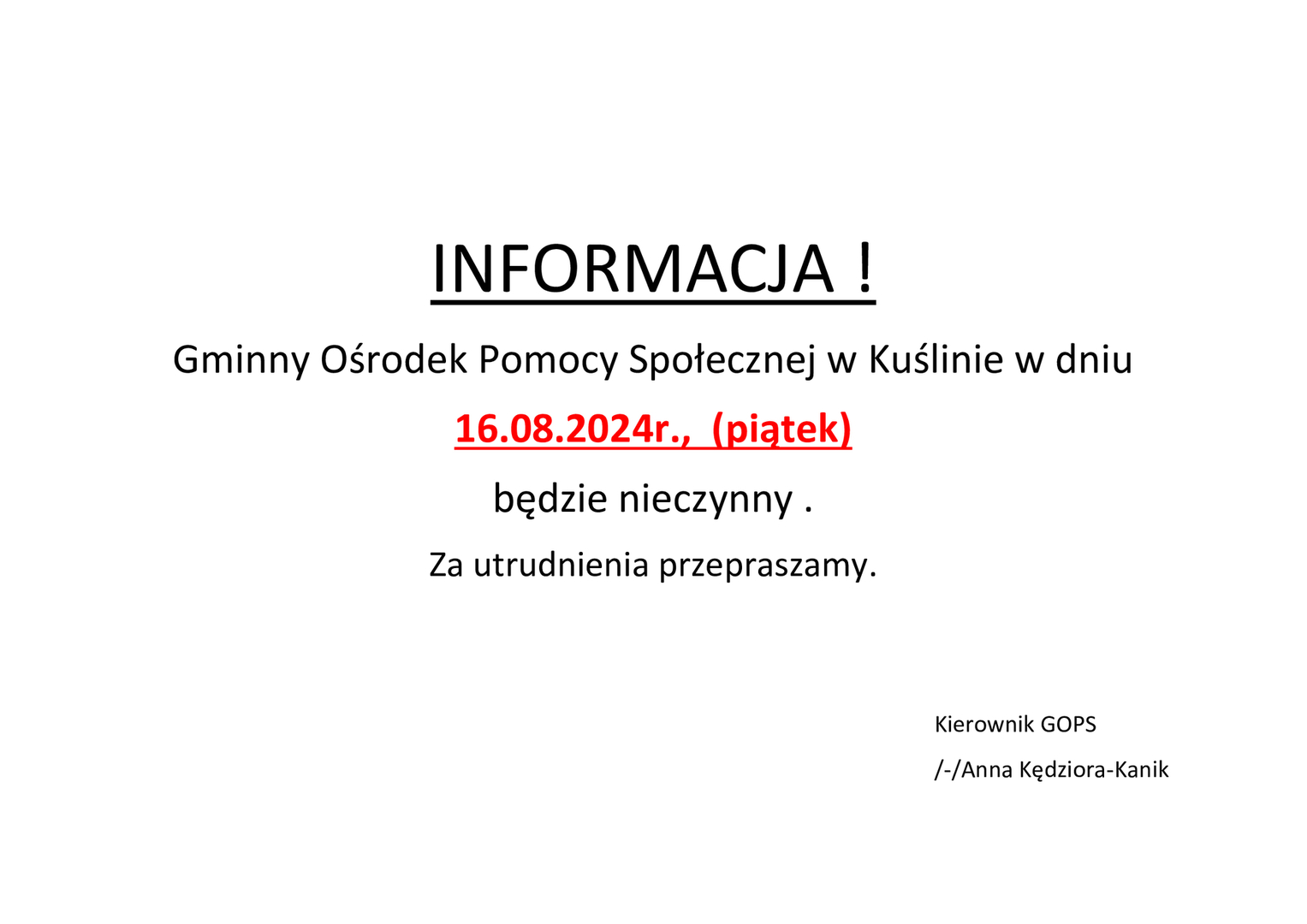 INFORMACJA !

Gminny Ośrodek Pomocy Społecznej w Kuślinie w dniu

16.08.2024r., (piątek)

będzie nieczynny .

Za utrudnienia przepraszamy.

Kierownik GOPS

/-/Anna Kędziora-Kanik